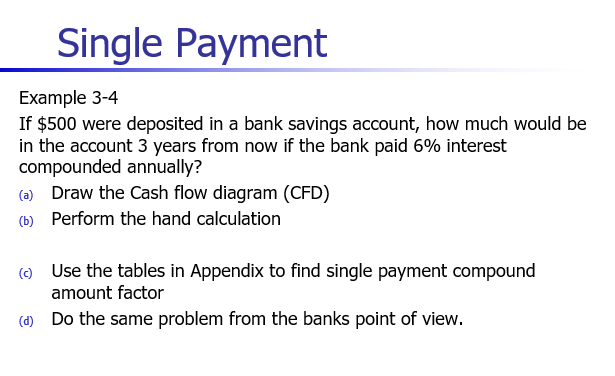 Single Payment

Example 3-4

If \$500 were deposited in a bank savings account, how much would be in the account 3 years from now if the bank paid 6% interest compounded annually?

(a) Draw the Cash flow diagram (CFD)

(b) Perform the hand calculation

(c) Use the tables in Appendix to find single payment compound amount factor

(d) Do the same problem from the banks point of view.